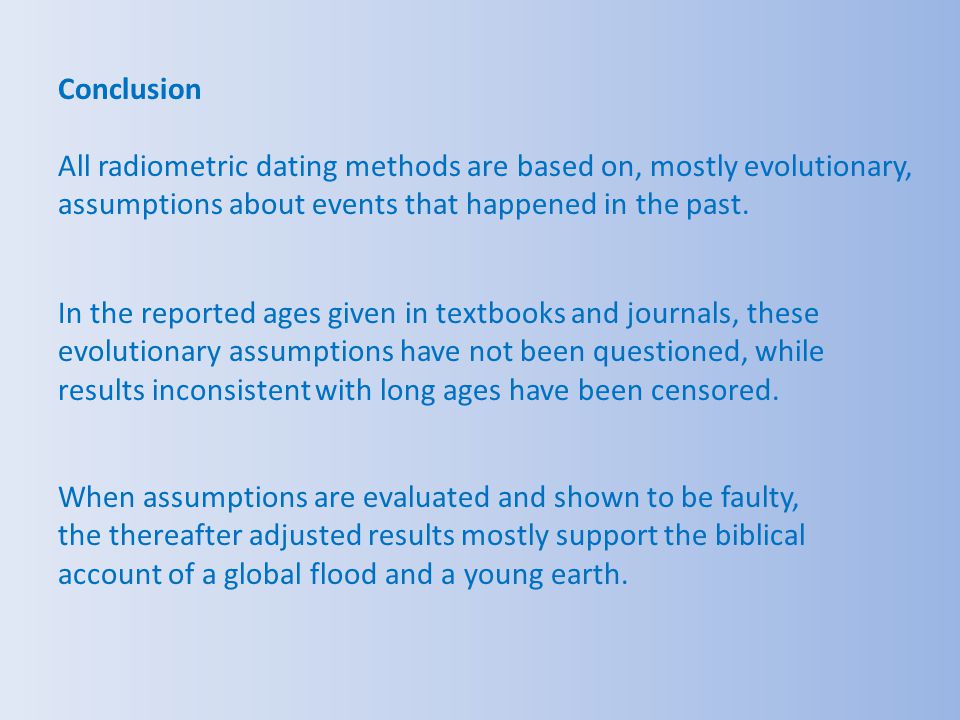 Conclusion

All radiometric dating methods are based on, mostly evolutionary, assumptions about events that happened in the past.

In the reported ages given in textbooks and journals, these evolutionary assumptions have not been questioned, while results inconsistent with long ages have been censored.

When assumptions are evaluated and shown to be faulty, the thereafter adjusted results mostly support the biblical account of a global flood and a young earth.